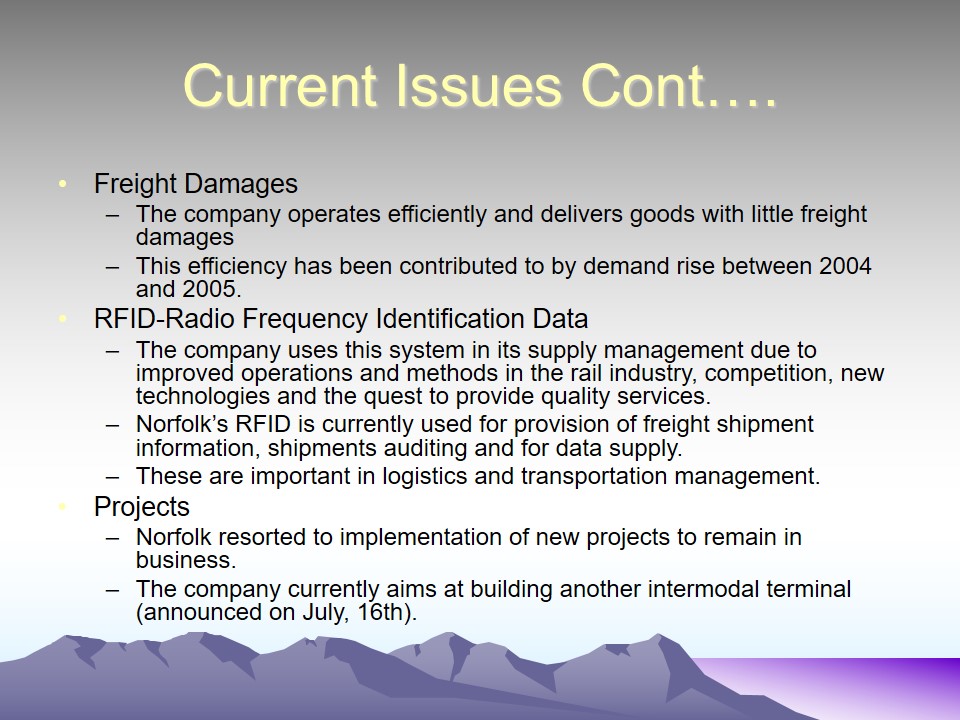 Current Issues Cont….

• Freight Damages
  – The company operates efficiently and delivers goods with little freight damages
  – This efficiency has been contributed to by demand rise between 2004 and 2005.
• RFID-Radio Frequency Identification Data
  – The company uses this system in its supply management due to improved operations and methods in the rail industry, competition, new technologies and the quest to provide quality services.
  – Norfolk's RFID is currently used for provision of freight shipment information, shipments auditing and for data supply.
  – These are important in logistics and transportation management.
• Projects
  – Norfolk resorted to implementation of new projects to remain in business.
  – The company currently aims at building another intermodal terminal (announced on July, 16th).